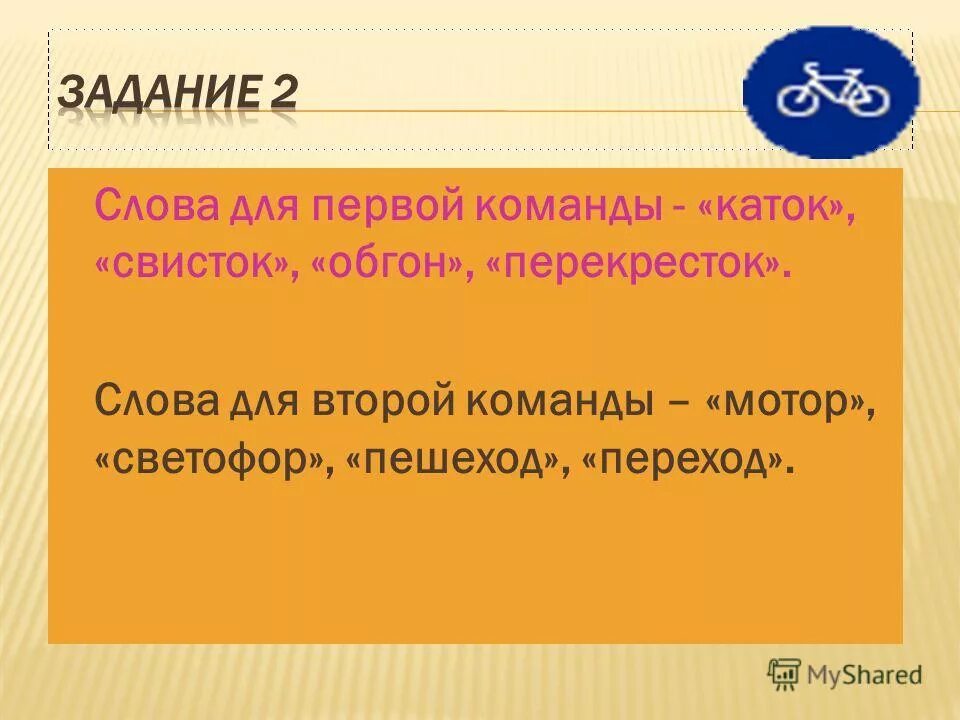 ЗАДАНИЕ 2

Слова для первой команды - «каток», «свисток», «обгон», «перекресток».

Слова для второй команды – «мотор», «светофор», «пешеход», «переход».

MyShared